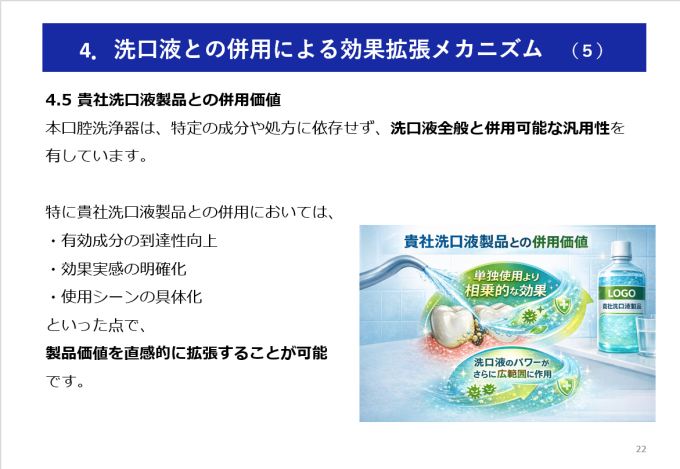 4. 洗口液との併用による効果拡張メカニズム （5）

4.5 貴社洗口液製品との併用価値

本口腔洗浄器は、特定の成分や処方に依存せず、洗口液全般と併用可能な汎用性を有しています。

特に貴社洗口液製品との併用においては、
・有効成分の到達性向上
・効果実感の明確化
・使用シーンの具体化
といった点で、
製品価値を直感的に拡張することが可能です。

貴社洗口液製品との併用価値

単独使用より相乗的な効果

LOGO
貴社洗口液製品

洗口液のパワーがさらに広範囲に作用

22